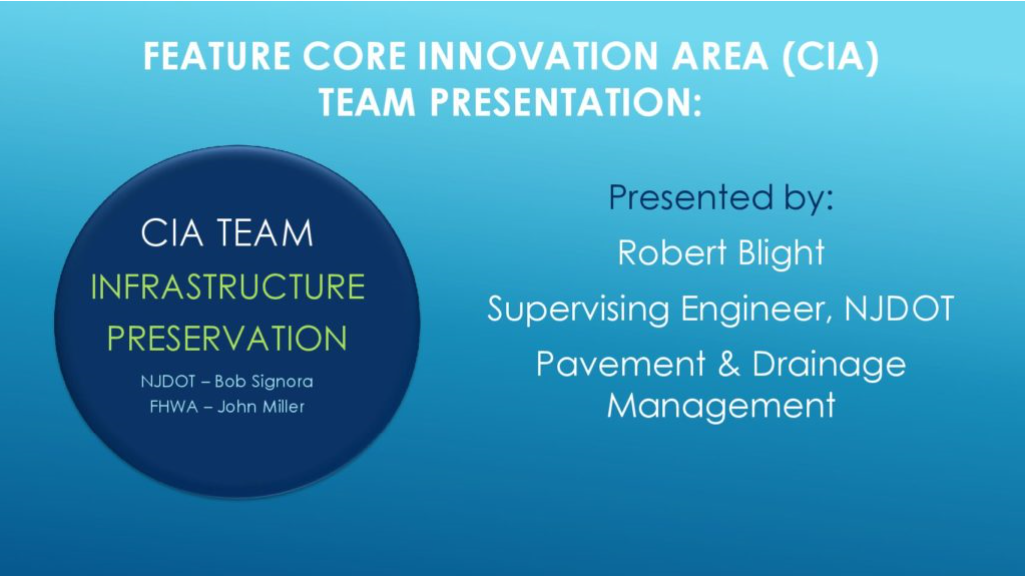 FEATURE CORE INNOVATION AREA (CIA) TEAM PRESENTATION:

CIA TEAM
INFRASTRUCTURE PRESERVATION
NJDOT – Bob Signora
FHWA – John Miller

Presented by:
Robert Blight
Supervising Engineer, NJDOT
Pavement & Drainage Management